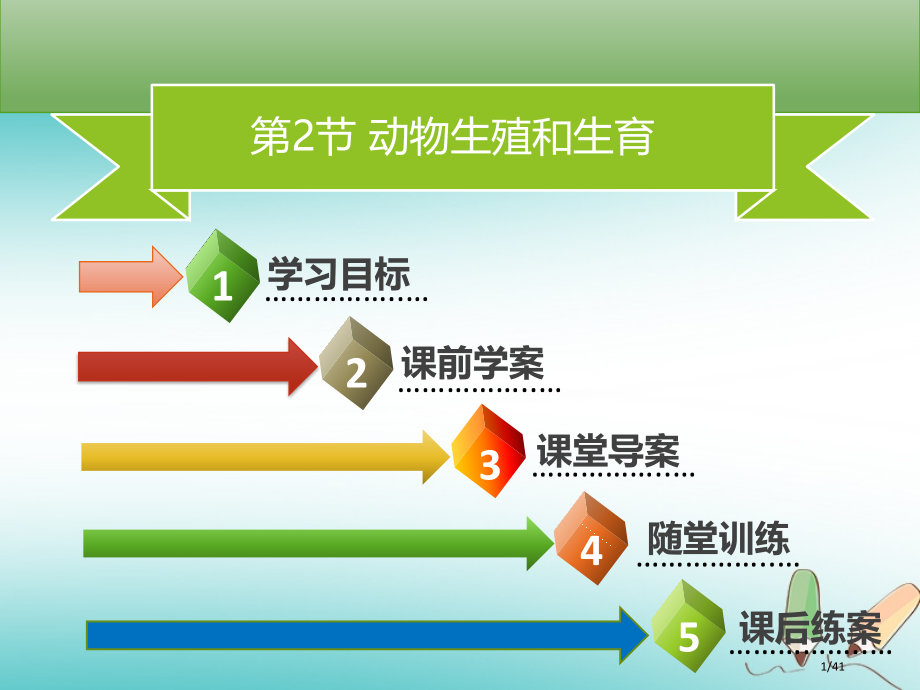 第2节 动物生殖和生育

1 学习目标

2 课前学案

3 课堂导案

4 随堂训练

5 课后练案

1/41